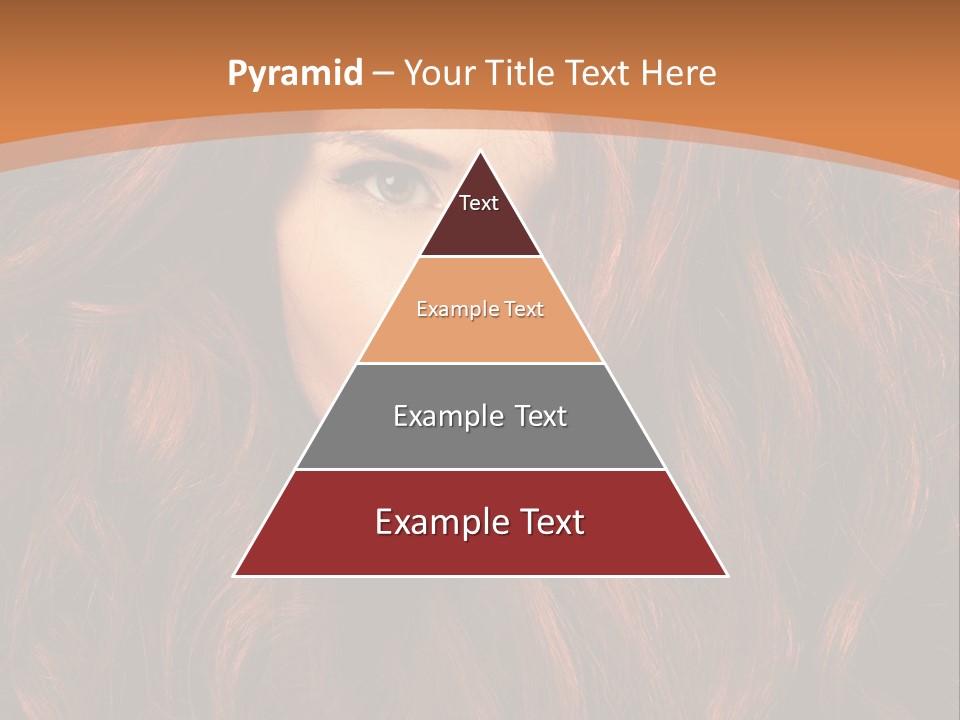 Pyramid – Your Title Text Here

Text

Example Text

Example Text

Example Text